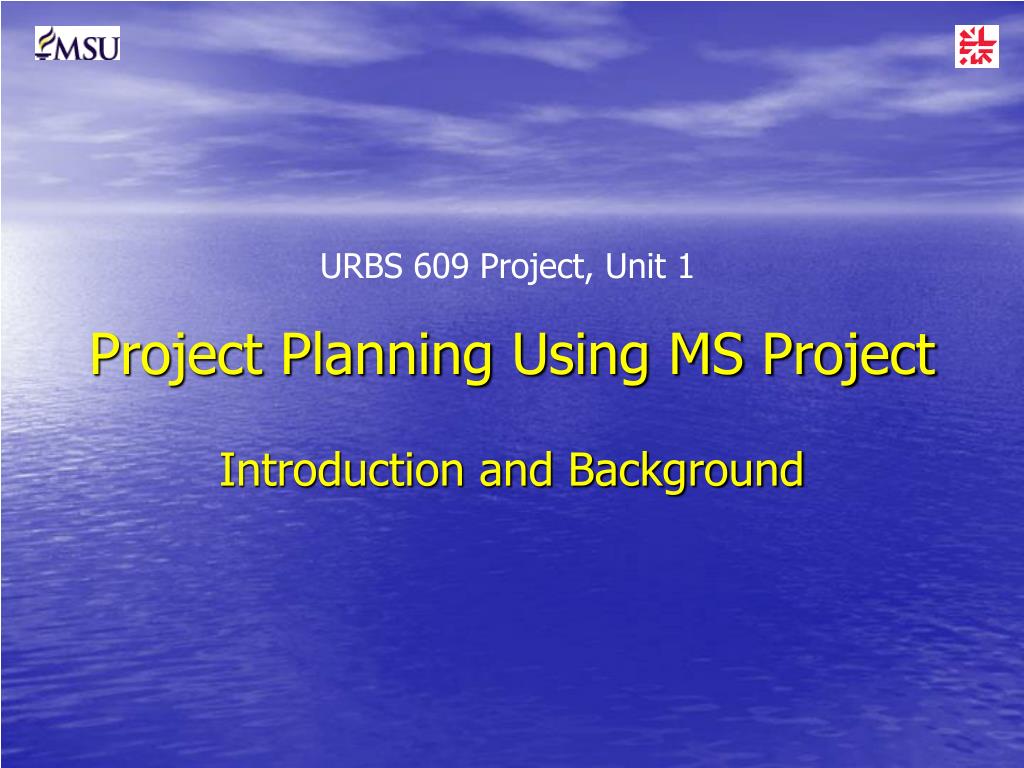 MSU

URBS 609 Project, Unit 1

Project Planning Using MS Project

Introduction and Background